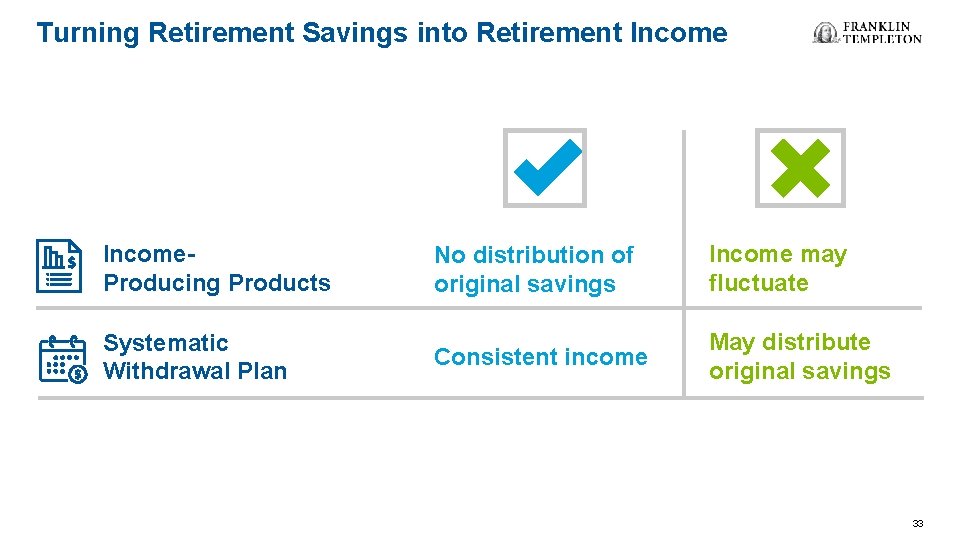 Turning Retirement Savings into Retirement Income

FRANKLIN TEMPLETON

| | | |
|---|---|---|
| Income-Producing Products | No distribution of original savings | Income may fluctuate |
| Systematic Withdrawal Plan | Consistent income | May distribute original savings |

33